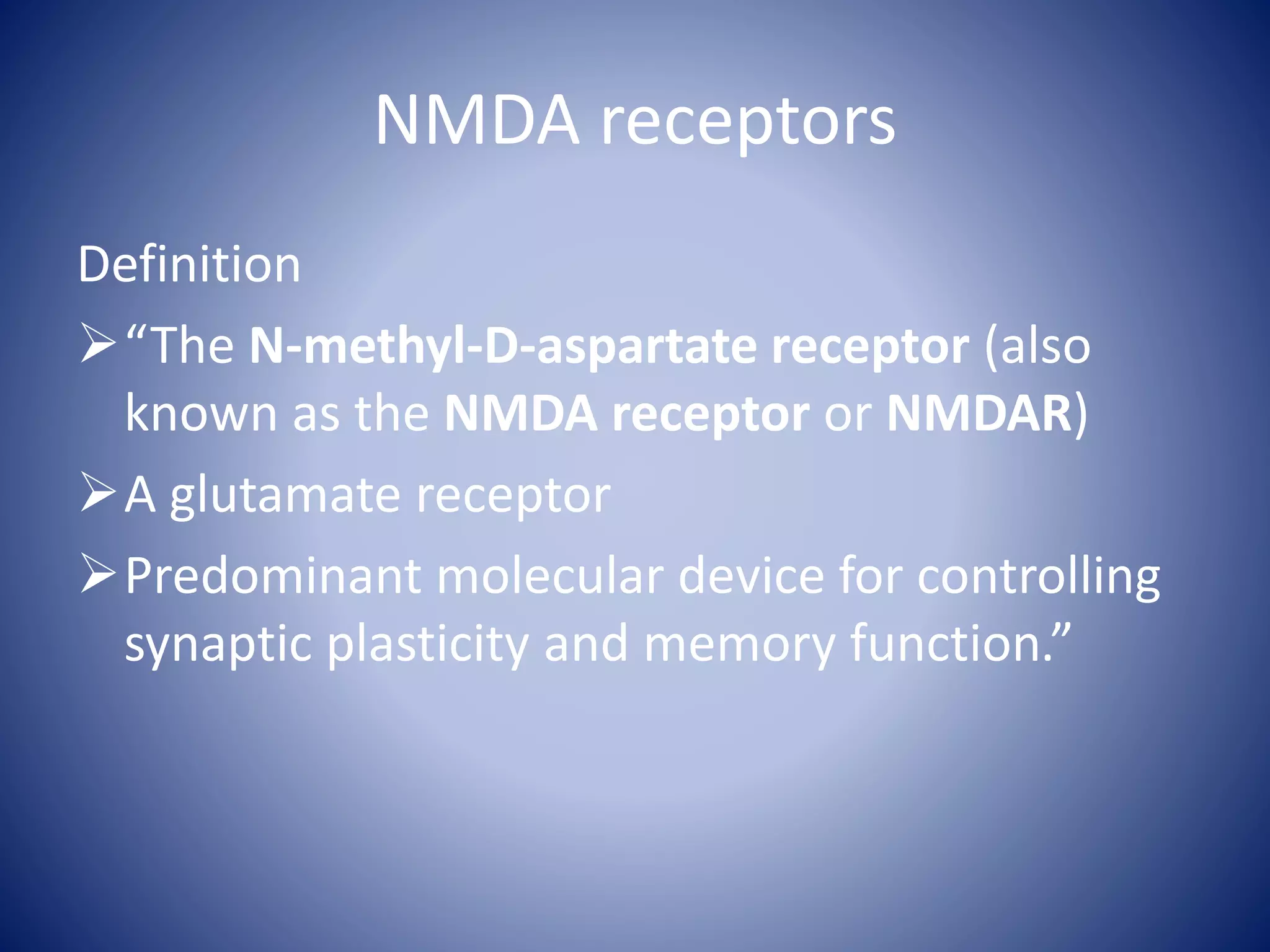 NMDA receptors

Definition

➢ “The N-methyl-D-aspartate receptor (also known as the NMDA receptor or NMDAR)

➢ A glutamate receptor

➢ Predominant molecular device for controlling synaptic plasticity and memory function.”